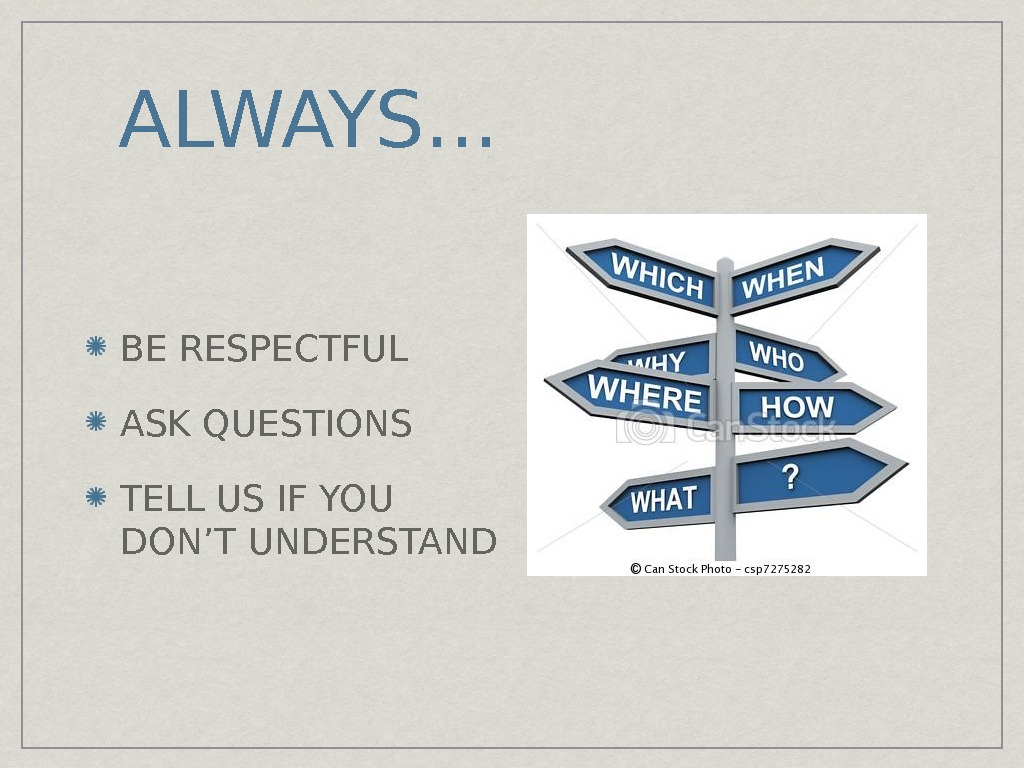 ALWAYS…

BE RESPECTFUL

ASK QUESTIONS

TELL US IF YOU DON'T UNDERSTAND

WHICH
WHEN
WHY
WHO
WHERE
HOW
WHAT
?

Can Stock

© Can Stock Photo - csp7275282